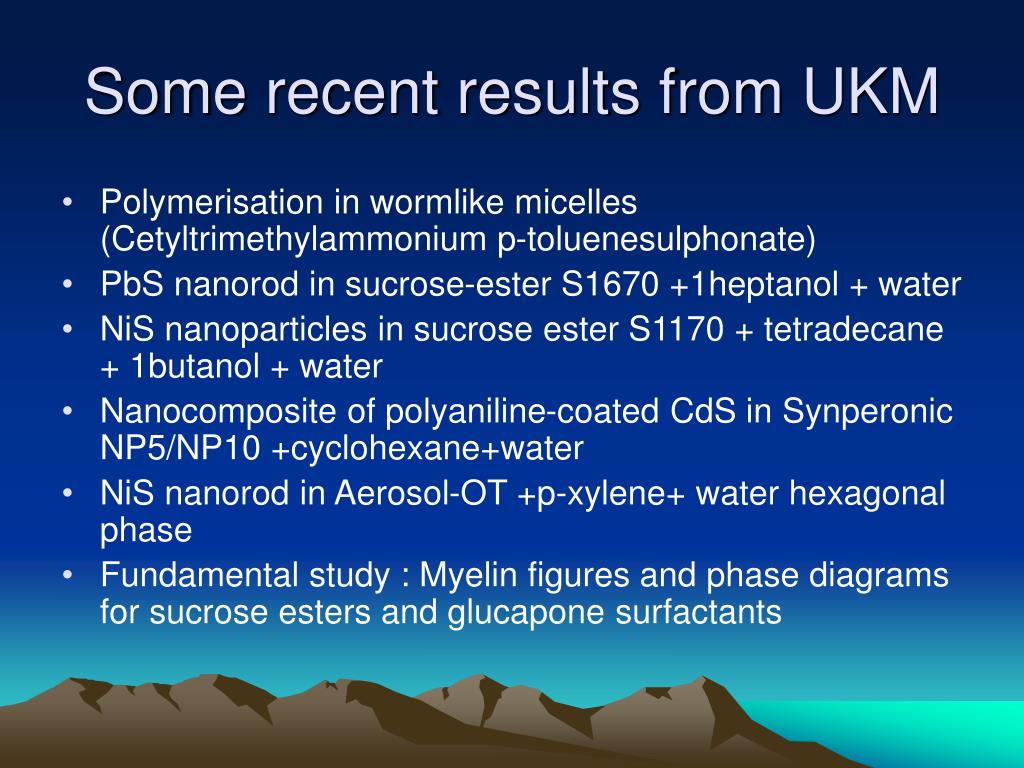 Some recent results from UKM

• Polymerisation in wormlike micelles (Cetyltrimethylammonium p-toluenesulphonate)
• PbS nanorod in sucrose-ester S1670 +1heptanol + water
• NiS nanoparticles in sucrose ester S1170 + tetradecane + 1butanol + water
• Nanocomposite of polyaniline-coated CdS in Synperonic NP5/NP10 +cyclohexane+water
• NiS nanorod in Aerosol-OT +p-xylene+ water hexagonal phase
• Fundamental study : Myelin figures and phase diagrams for sucrose esters and glucapone surfactants